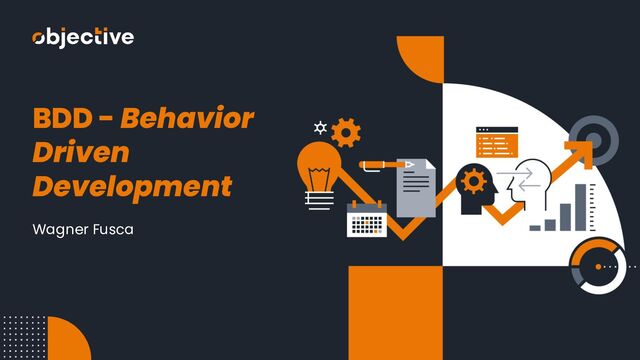 objective

BDD - Behavior Driven Development

Wagner Fusca